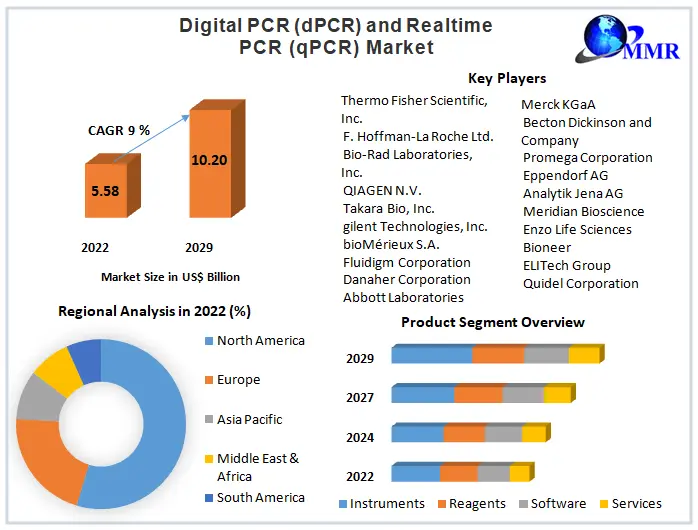 Digital PCR (dPCR) and Realtime PCR (qPCR) Market

MMR

CAGR 9 %

5.58

10.20

2022

2029

Market Size in US$ Billion

Key Players

Thermo Fisher Scientific, Inc.
F. Hoffman-La Roche Ltd.
Bio-Rad Laboratories, Inc.
QIAGEN N.V.
Takara Bio, Inc.
gilent Technologies, Inc.
bioMérieux S.A.
Fluidigm Corporation
Danaher Corporation
Abbott Laboratories

Merck KGaA
Becton Dickinson and Company
Promega Corporation
Eppendorf AG
Analytik Jena AG
Meridian Bioscience
Enzo Life Sciences
Bioneer
ELITech Group
Quidel Corporation

Regional Analysis in 2022 (%)

North America
Europe
Asia Pacific
Middle East & Africa
South America

Product Segment Overview

2029
2027
2024
2022

Instruments Reagents Software Services